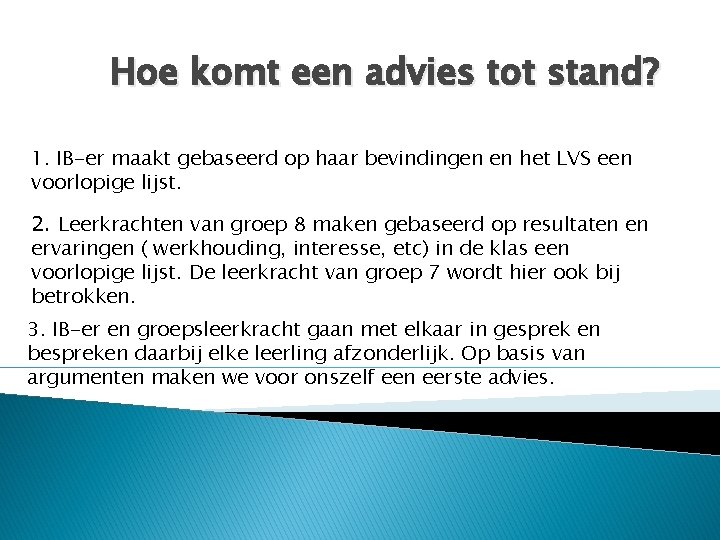 Hoe komt een advies tot stand?

1. IB-er maakt gebaseerd op haar bevindingen en het LVS een voorlopige lijst.

2. Leerkrachten van groep 8 maken gebaseerd op resultaten en ervaringen ( werkhouding, interesse, etc) in de klas een voorlopige lijst. De leerkracht van groep 7 wordt hier ook bij betrokken.

3. IB-er en groepsleerkracht gaan met elkaar in gesprek en bespreken daarbij elke leerling afzonderlijk. Op basis van argumenten maken we voor onszelf een eerste advies.